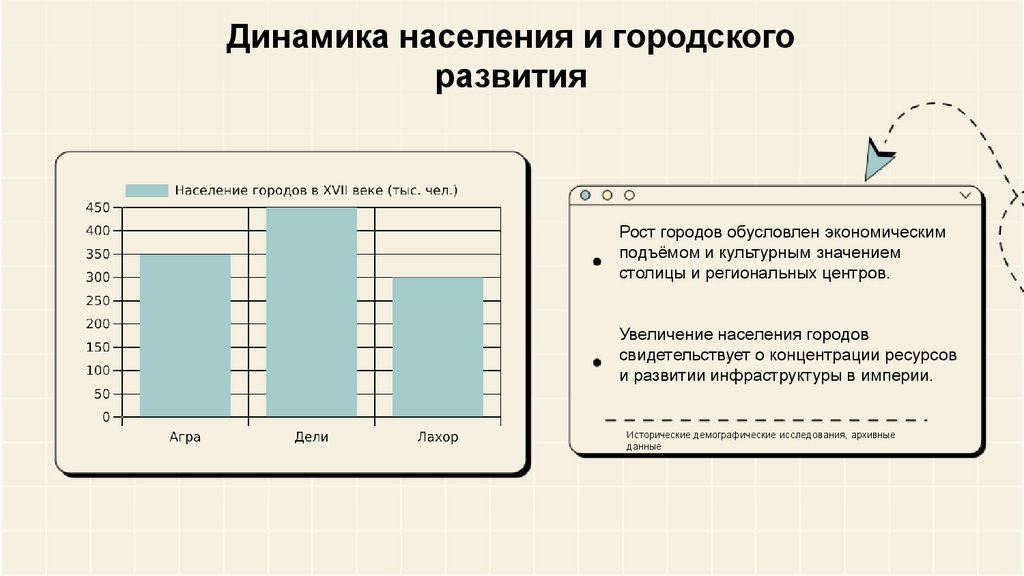 Динамика населения и городского развития

Население городов в XVII веке (тыс. чел.)

450
400
350
300
250
200
150
100
50
0

Агра
Дели
Лахор

Рост городов обусловлен экономическим подъёмом и культурным значением столицы и региональных центров.

Увеличение населения городов свидетельствует о концентрации ресурсов и развитии инфраструктуры в империи.

Исторические демографические исследования, архивные данные